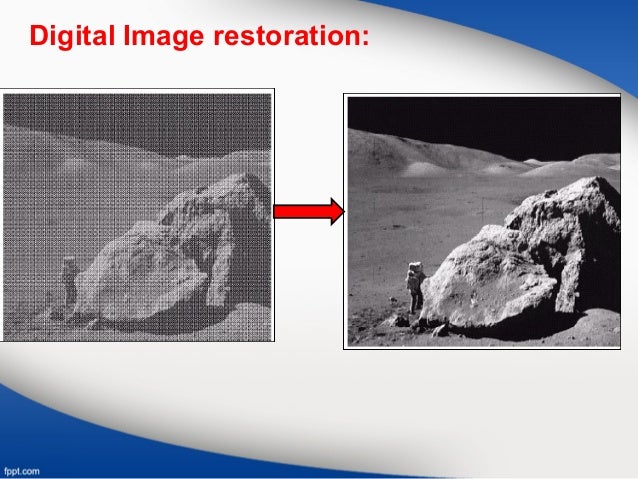 Digital Image restoration:

fppt.com